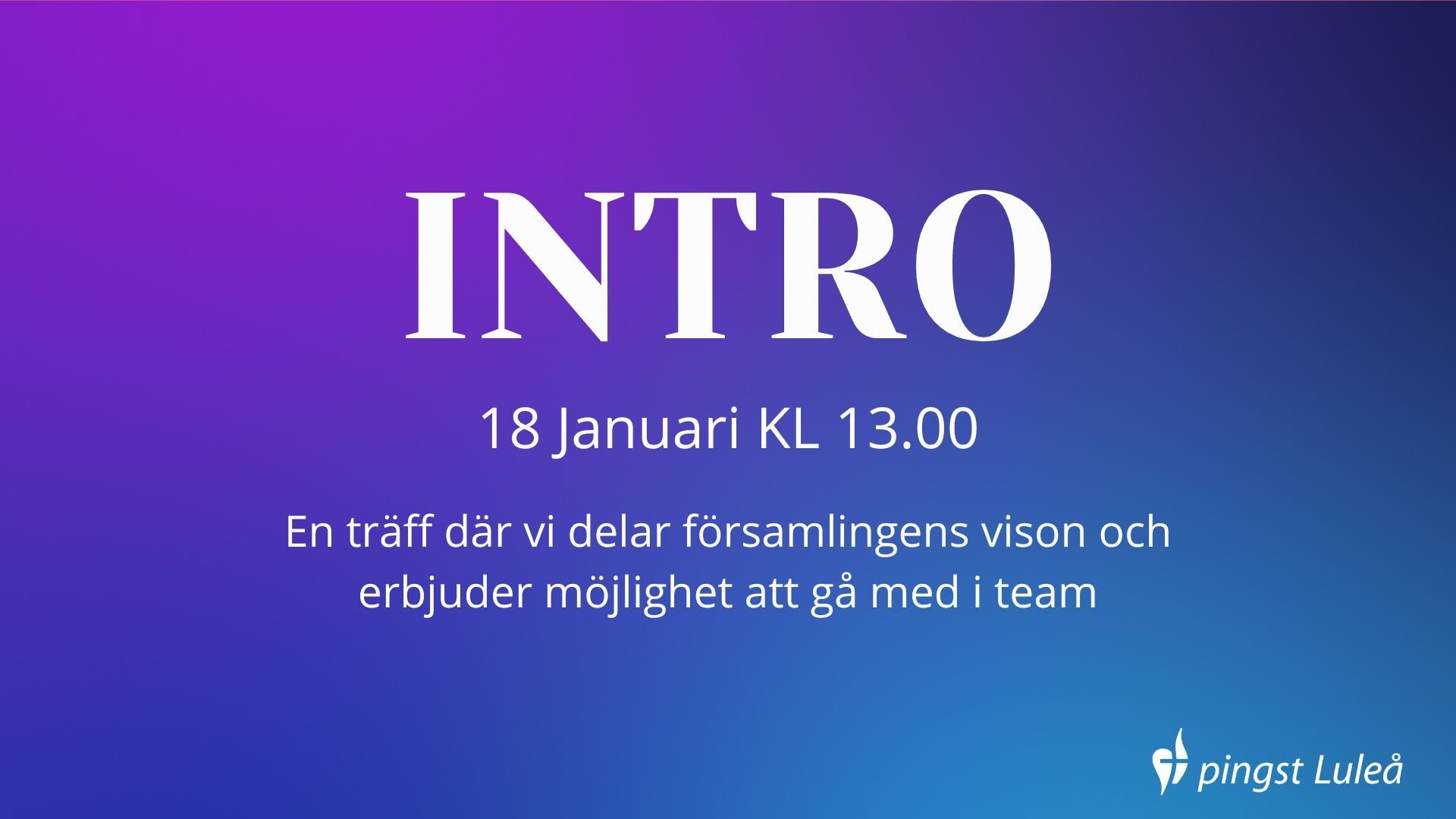 INTRO

18 Januari KL 13.00

En träff där vi delar församlingens vison och erbjuder möjlighet att gå med i team

pingst Luleå